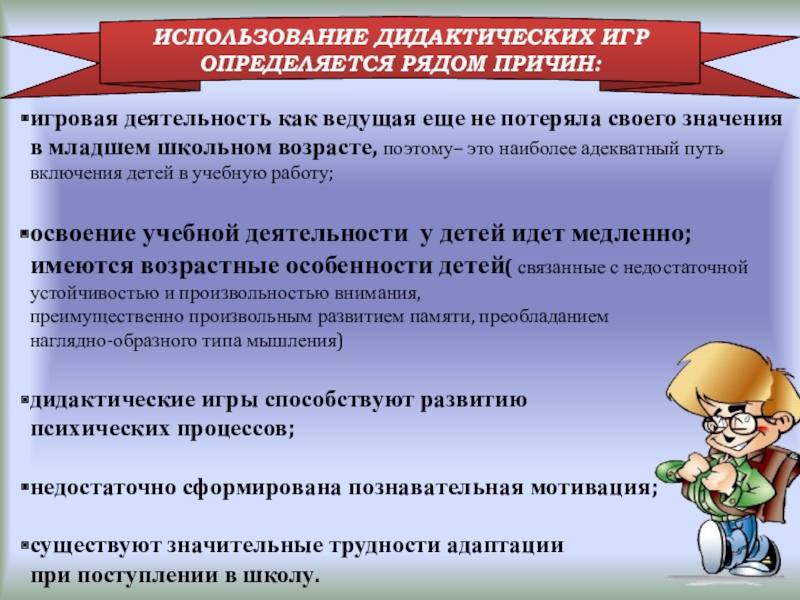 ИСПОЛЬЗОВАНИЕ ДИДАКТИЧЕСКИХ ИГР ОПРЕДЕЛЯЕТСЯ РЯДОМ ПРИЧИН:

▪игровая деятельность как ведущая еще не потеряла своего значения в младшем школьном возрасте, поэтому– это наиболее адекватный путь включения детей в учебную работу;

▪освоение учебной деятельности у детей идет медленно; имеются возрастные особенности детей( связанные с недостаточной устойчивостью и произвольностью внимания, преимущественно произвольным развитием памяти, преобладанием наглядно-образного типа мышления)

▪дидактические игры способствуют развитию психических процессов;

▪недостаточно сформирована познавательная мотивация;

▪существуют значительные трудности адаптации при поступлении в школу.